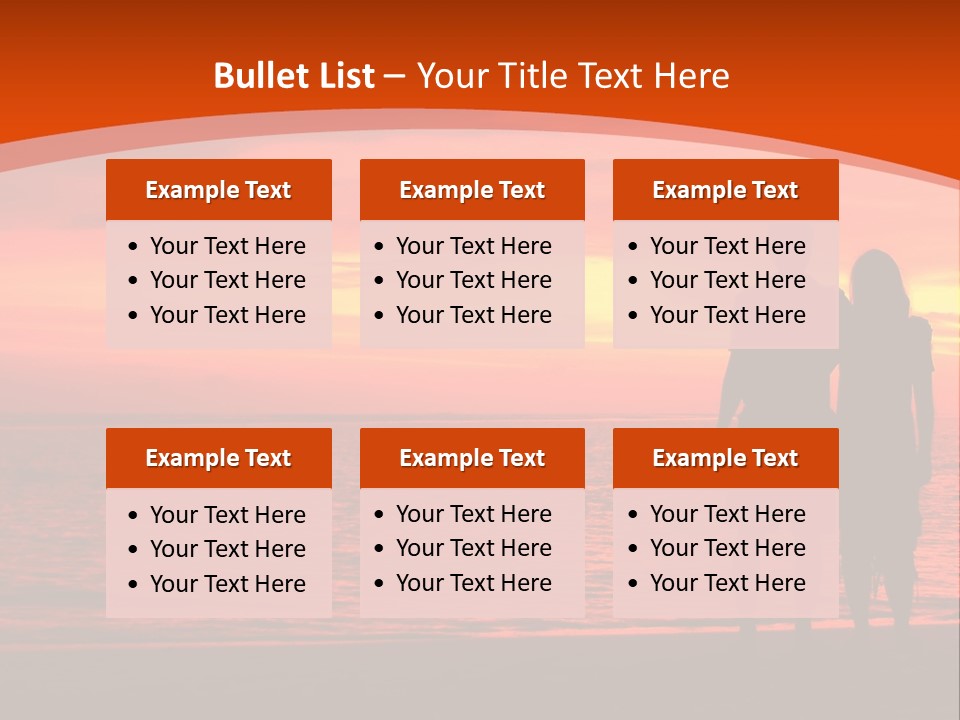 Bullet List – Your Title Text Here

Example Text
• Your Text Here
• Your Text Here
• Your Text Here

Example Text
• Your Text Here
• Your Text Here
• Your Text Here

Example Text
• Your Text Here
• Your Text Here
• Your Text Here

Example Text
• Your Text Here
• Your Text Here
• Your Text Here

Example Text
• Your Text Here
• Your Text Here
• Your Text Here

Example Text
• Your Text Here
• Your Text Here
• Your Text Here